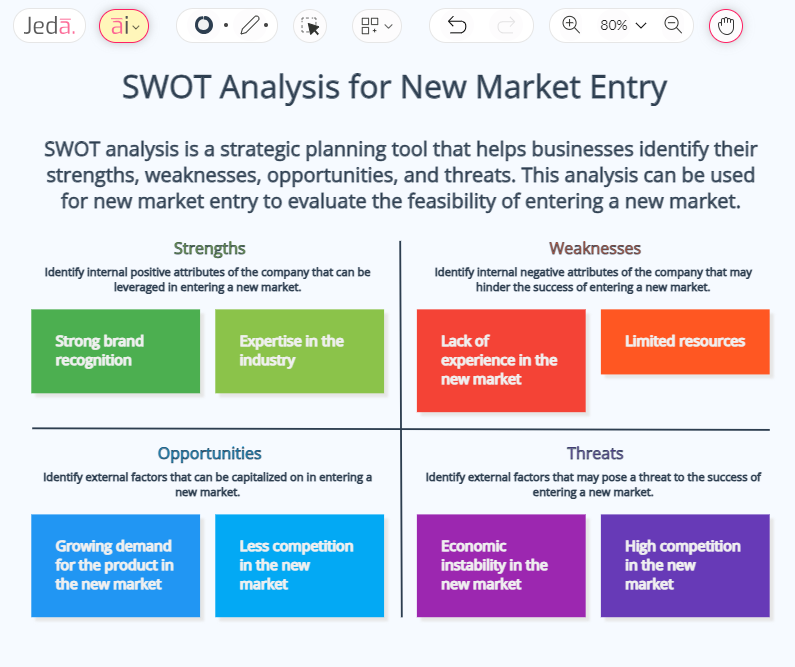 Jedā. āi 80%

SWOT Analysis for New Market Entry

SWOT analysis is a strategic planning tool that helps businesses identify their strengths, weaknesses, opportunities, and threats. This analysis can be used for new market entry to evaluate the feasibility of entering a new market.

Strengths

Identify internal positive attributes of the company that can be leveraged in entering a new market.

Strong brand recognition

Expertise in the industry

Weaknesses

Identify internal negative attributes of the company that may hinder the success of entering a new market.

Lack of experience in the new market

Limited resources

Opportunities

Identify external factors that can be capitalized on in entering a new market.

Growing demand for the product in the new market

Less competition in the new market

Threats

Identify external factors that may pose a threat to the success of entering a new market.

Economic instability in the new market

High competition in the new market